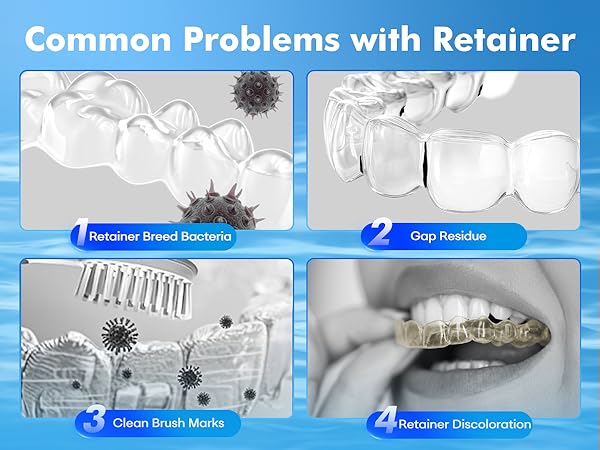 Common Problems with Retainer

1 Retainer Breed Bacteria

2 Gap Residue

3 Clean Brush Marks

4 Retainer Discoloration